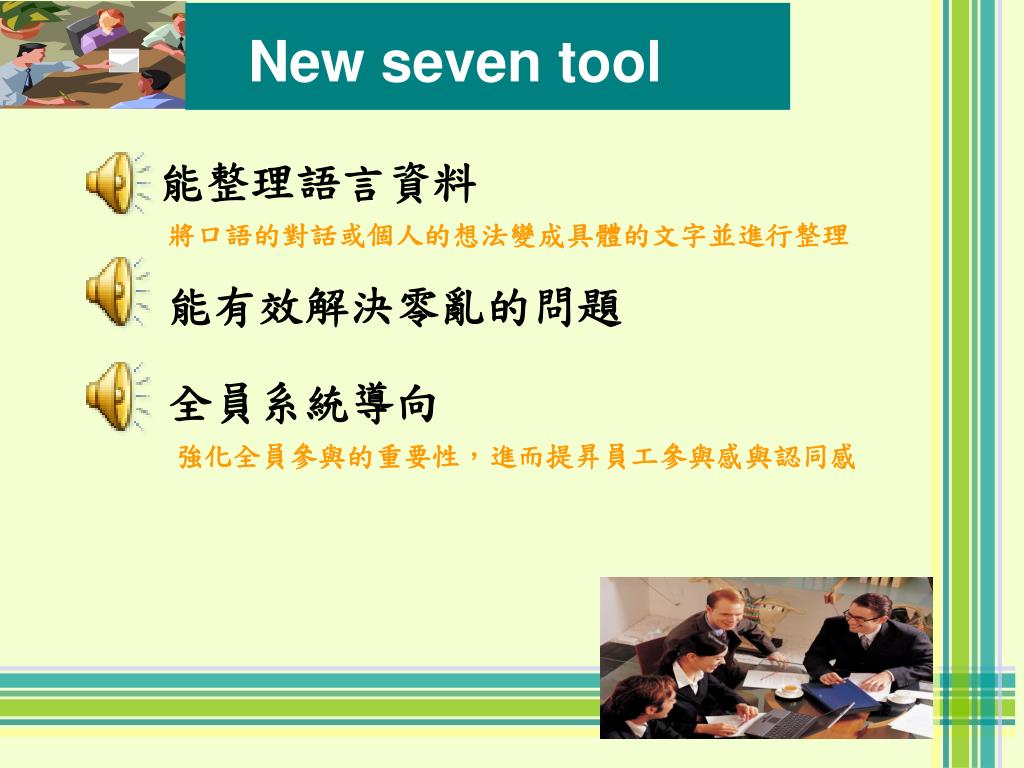 New seven tool

能整理語言資料

將口語的對話或個人的想法變成具體的文字並進行整理

能有效解決零亂的問題

全員系統導向

強化全員參與的重要性，進而提昇員工參與感與認同感